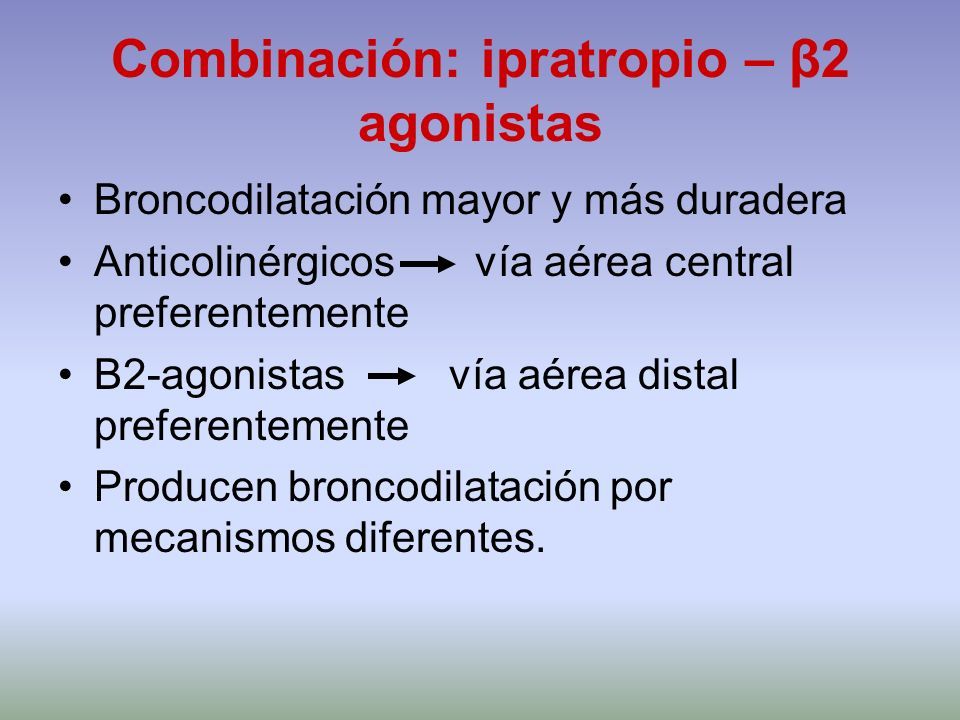 Combinación: ipratropio – β2 agonistas

• Broncodilatación mayor y más duradera
• Anticolinérgicos → vía aérea central preferentemente
• B2-agonistas → vía aérea distal preferentemente
• Producen broncodilatación por mecanismos diferentes.